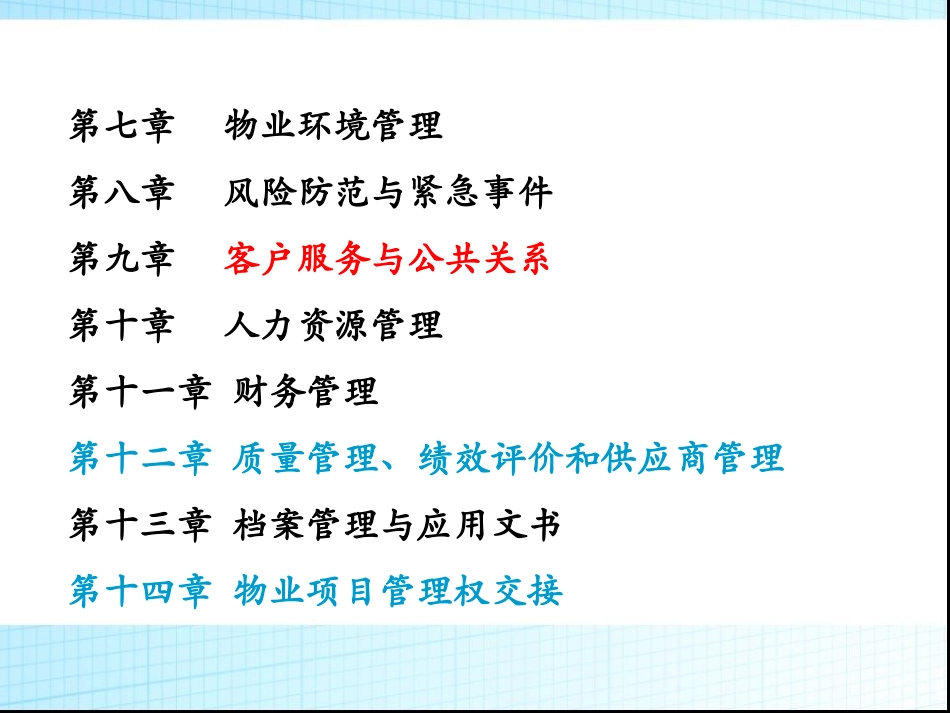 第七章　物业环境管理

第八章　风险防范与紧急事件

第九章　客户服务与公共关系

第十章　人力资源管理

第十一章 财务管理

第十二章 质量管理、绩效评价和供应商管理

第十三章 档案管理与应用文书

第十四章 物业项目管理权交接